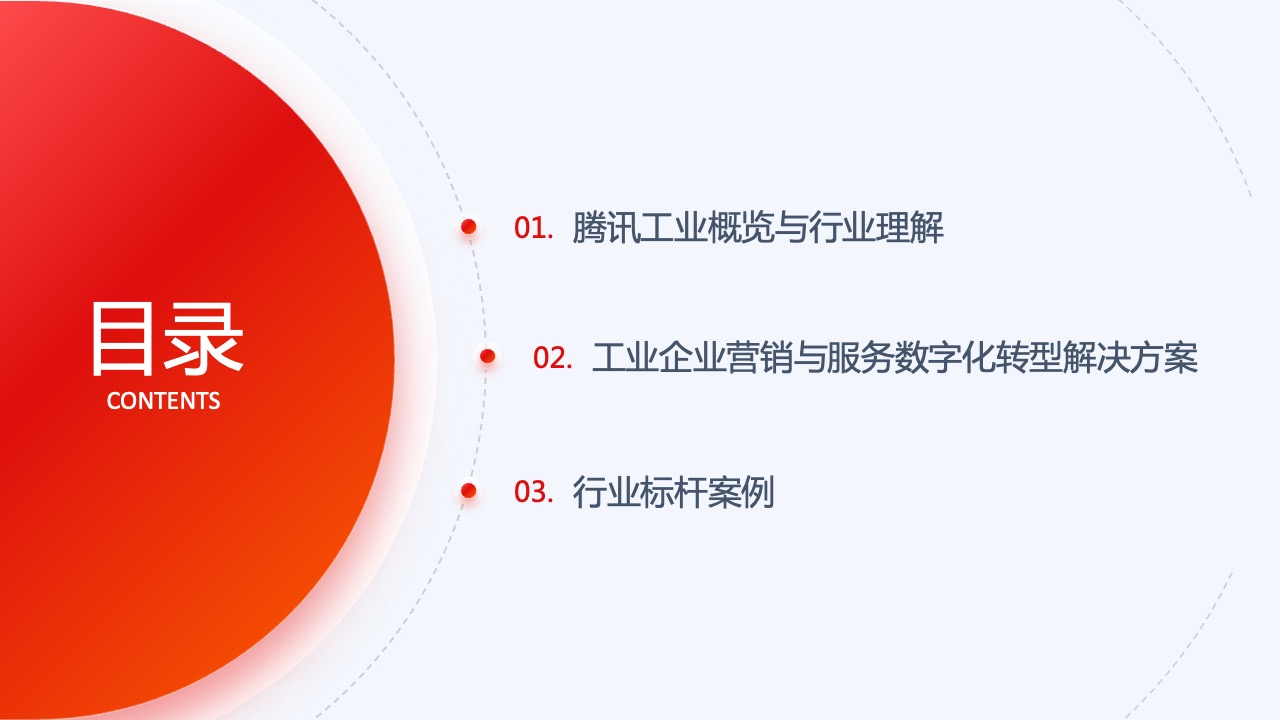 目录
CONTENTS

01. 腾讯工业概览与行业理解

02. 工业企业营销与服务数字化转型解决方案

03. 行业标杆案例